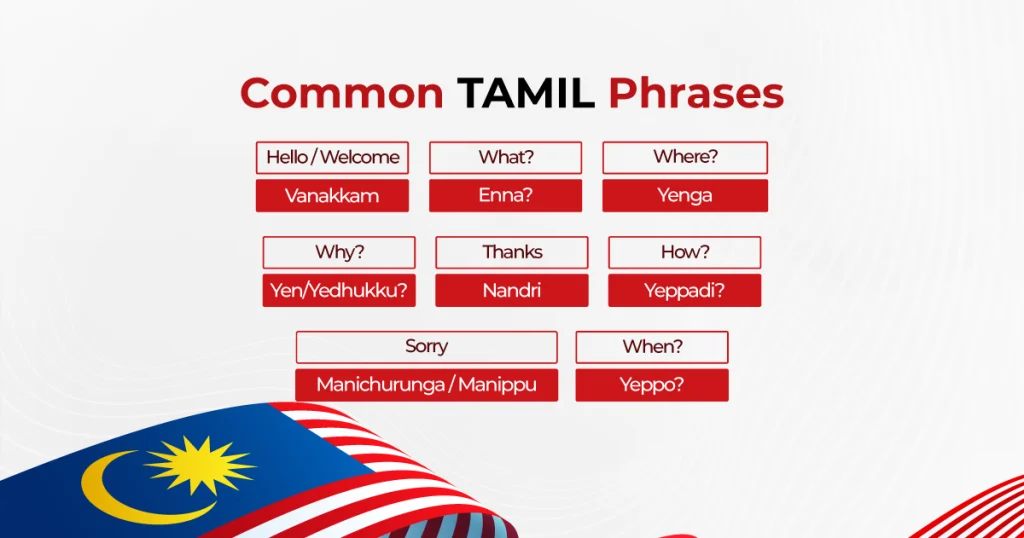 Common TAMIL Phrases

Hello / Welcome
Vanakkam

What?
Enna?

Where?
Yenga

Why?
Yen/Yedhukku?

Thanks
Nandri

How?
Yeppadi?

Sorry
Manichurunga / Manippu

When?
Yeppo?